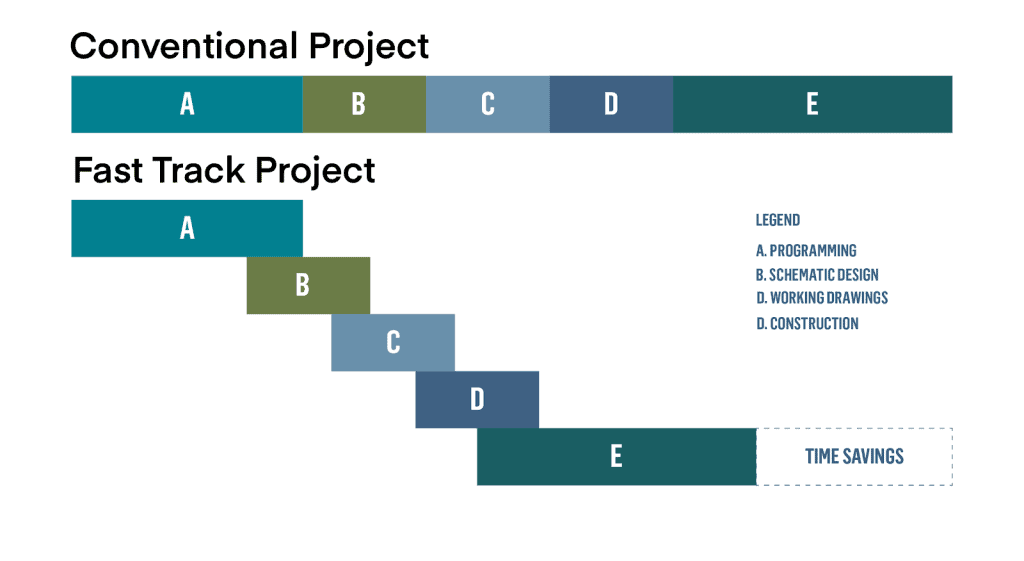 Conventional Project

A B C D E

Fast Track Project

A

B

C

D

E

TIME SAVINGS

LEGEND

A. PROGRAMMING

B. SCHEMATIC DESIGN

D. WORKING DRAWINGS

D. CONSTRUCTION